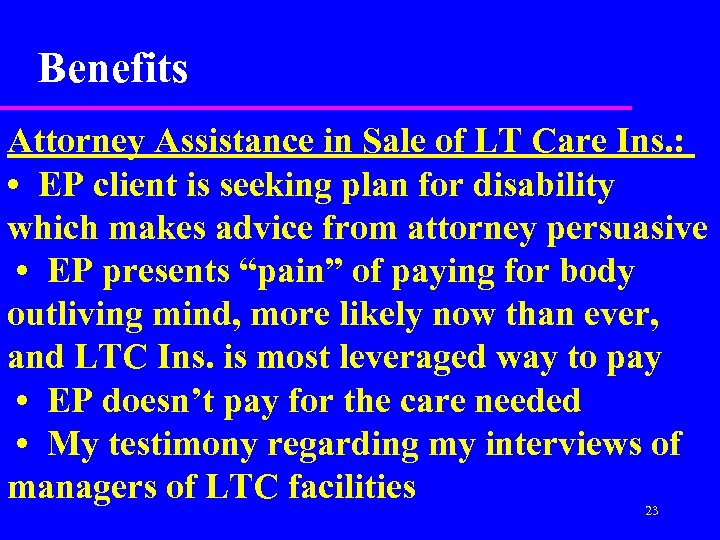 Benefits

Attorney Assistance in Sale of LT Care Ins.:

• EP client is seeking plan for disability which makes advice from attorney persuasive

• EP presents “pain” of paying for body outliving mind, more likely now than ever, and LTC Ins. is most leveraged way to pay

• EP doesn’t pay for the care needed

• My testimony regarding my interviews of managers of LTC facilities

23